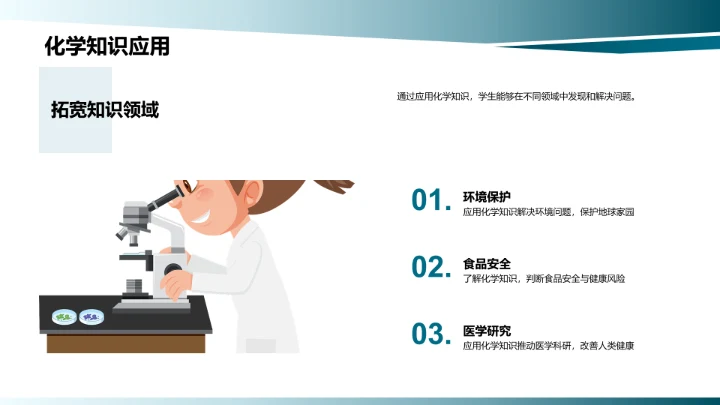 化学知识应用

拓宽知识领域

通过应用化学知识，学生能够在不同领域中发现和解决问题。

01. 环境保护
应用化学知识解决环境问题，保护地球家园

02. 食品安全
了解化学知识，判断食品安全与健康风险

03. 医学研究
应用化学知识推动医学科研，改善人类健康